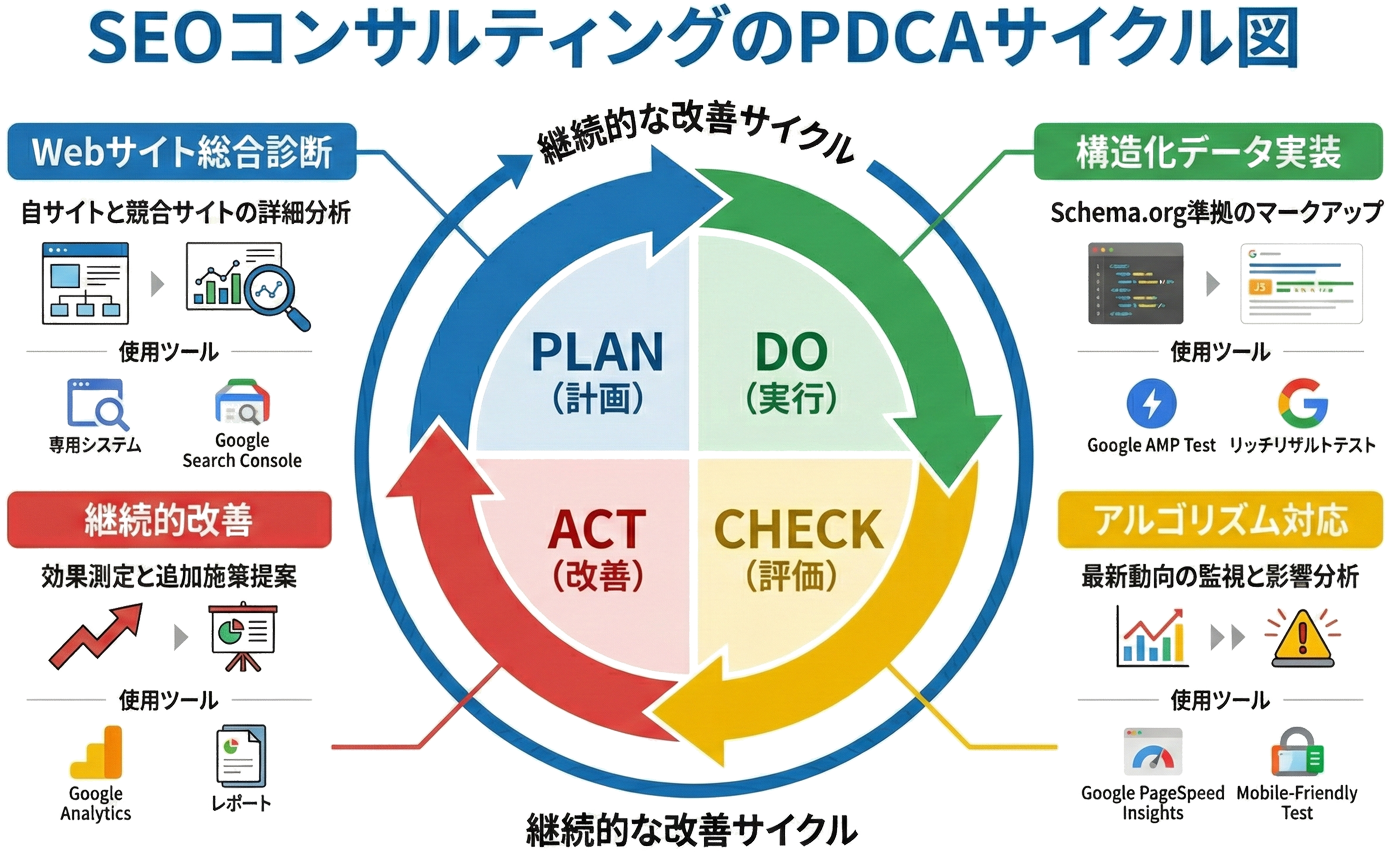 SEOコンサルティングのPDCAサイクル図

継続的な改善サイクル

Webサイト総合診断

自サイトと競合サイトの詳細分析

使用ツール

専用システム

Google Search Console

継続的改善

効果測定と追加施策提案

使用ツール

Google Analytics

レポート

PLAN
(計画)

DO
(実行)

ACT
(改善)

CHECK
(評価)

構造化データ実装

Schema.org準拠のマークアップ

JS

使用ツール

Google AMP Test

リッチリザルトテスト

アルゴリズム対応

最新動向の監視と影響分析

使用ツール

Google PageSpeed Insights

Mobile-Friendly Test

継続的な改善サイクル